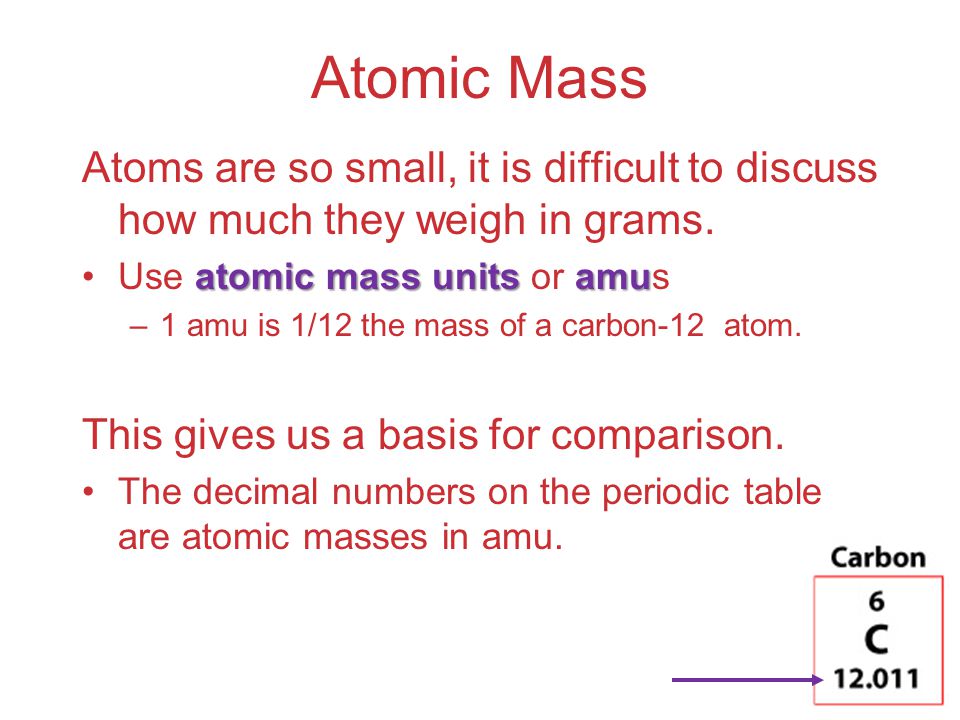 Atomic Mass

Atoms are so small, it is difficult to discuss how much they weigh in grams.

• Use atomic mass units or amus
– 1 amu is 1/12 the mass of a carbon-12 atom.

This gives us a basis for comparison.

• The decimal numbers on the periodic table are atomic masses in amu.

Carbon
6
C
12.011